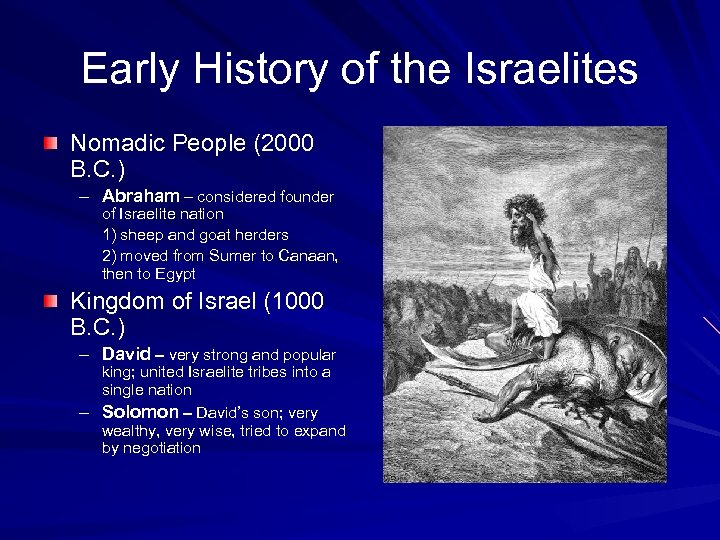 Early History of the Israelites

Nomadic People (2000 B.C.)

– Abraham – considered founder of Israelite nation

1) sheep and goat herders

2) moved from Sumer to Canaan, then to Egypt

Kingdom of Israel (1000 B.C.)

– David – very strong and popular king; united Israelite tribes into a single nation

– Solomon – David's son; very wealthy, very wise, tried to expand by negotiation